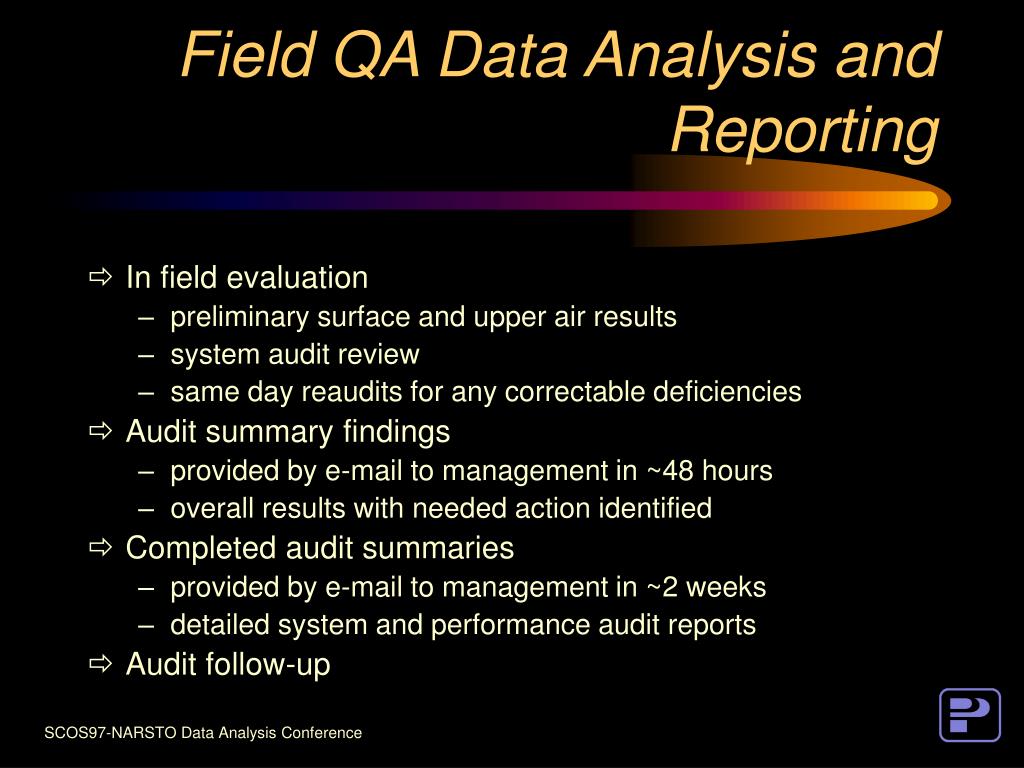 Field QA Data Analysis and Reporting

⇨ In field evaluation
– preliminary surface and upper air results
– system audit review
– same day reaudits for any correctable deficiencies
⇨ Audit summary findings
– provided by e-mail to management in ~48 hours
– overall results with needed action identified
⇨ Completed audit summaries
– provided by e-mail to management in ~2 weeks
– detailed system and performance audit reports
⇨ Audit follow-up

SCOS97-NARSTO Data Analysis Conference